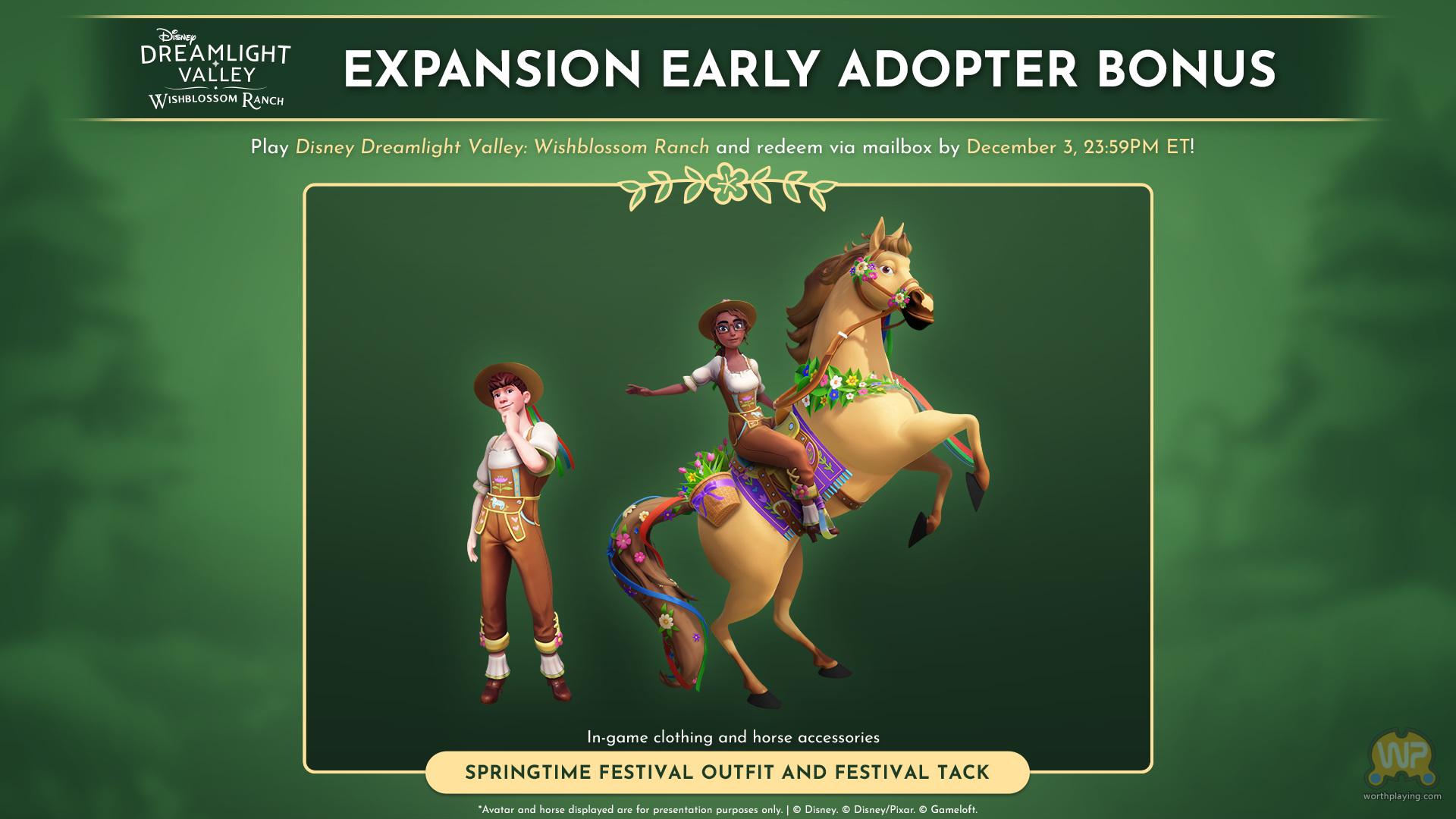 Disney
DREAMLIGHT VALLEY
WISHBLOSSOM RANCH

EXPANSION EARLY ADOPTER BONUS

Play Disney Dreamlight Valley: Wishblossom Ranch and redeem via mailbox by December 3, 23:59PM ET!

In-game clothing and horse accessories

SPRINGTIME FESTIVAL OUTFIT AND FESTIVAL TACK

*Avatar and horse displayed are for presentation purposes only. | © Disney. © Disney/Pixar. © Gameloft.

WP
worthplaying.com